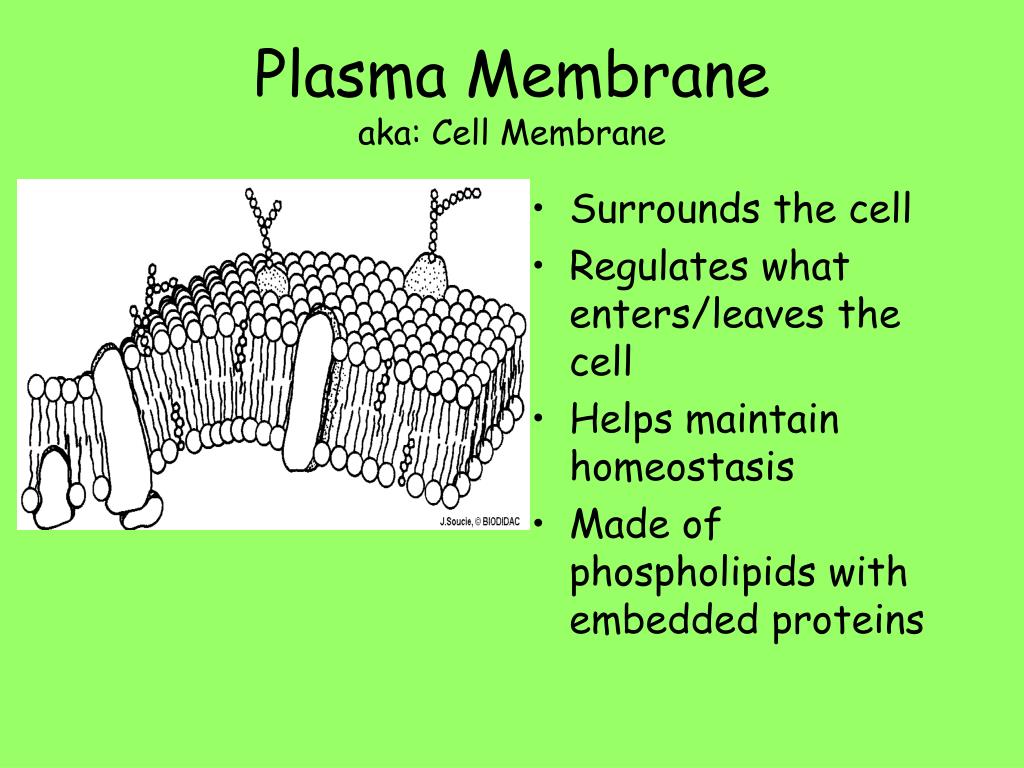 Plasma Membrane
aka: Cell Membrane

J.Soucie, © BIODIDAC

• Surrounds the cell
• Regulates what enters/leaves the cell
• Helps maintain homeostasis
• Made of phospholipids with embedded proteins